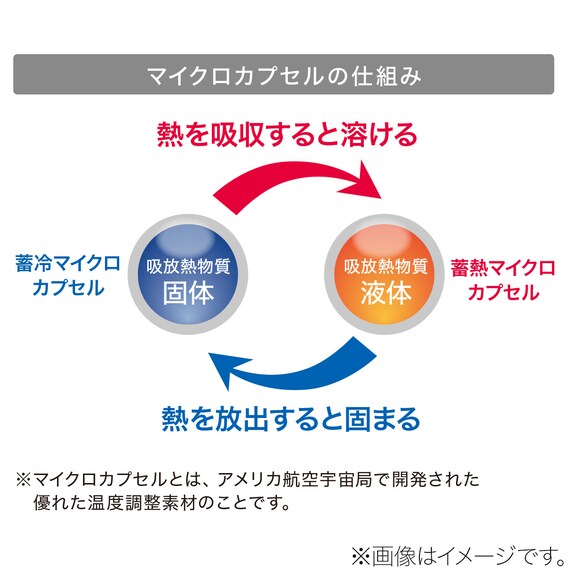 マイクロカプセルの仕組み

熱を吸収すると溶ける

蓄冷マイクロカプセル

吸放熱物質
固体

吸放熱物質
液体

蓄熱マイクロカプセル

熱を放出すると固まる

※マイクロカプセルとは、アメリカ航空宇宙局で開発された優れた温度調整素材のことです。

※画像はイメージです。